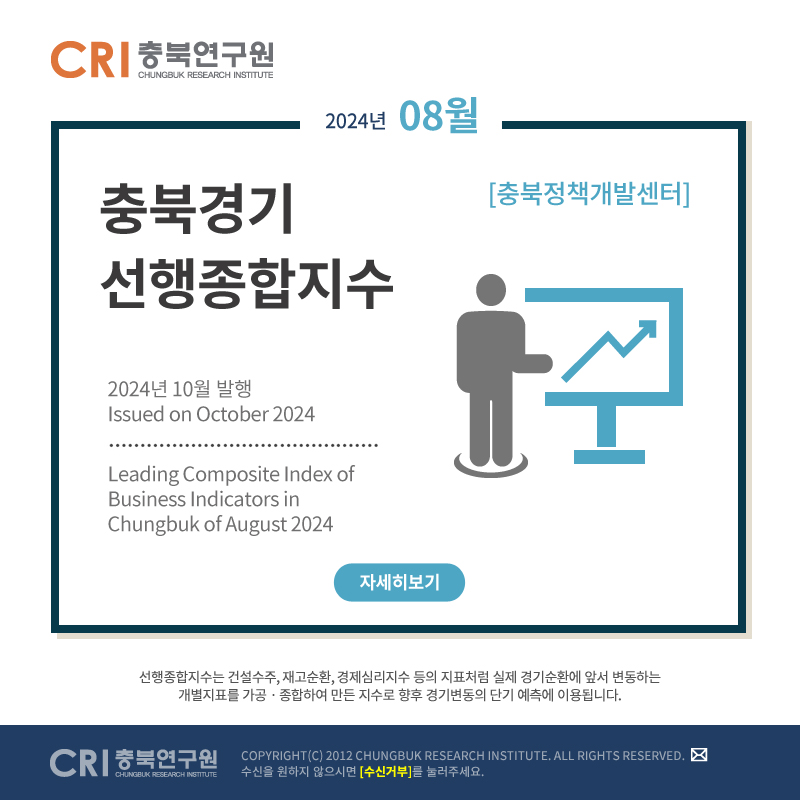 CRI 충북연구원
CHUNGBUK RESEARCH INSTITUTE

2024년 08월

충북경기
선행종합지수

[충북정책개발센터]

2024년 10월 발행
Issued on October 2024

Leading Composite Index of Business Indicators in Chungbuk of August 2024

자세히보기

선행종합지수는 건설수주, 재고순환, 경제심리지수 등의 지표처럼 실제 경기순환에 앞서 변동하는 개별지표를 가공 · 종합하여 만든 지수로 향후 경기변동의 단기 예측에 이용됩니다.

CRI 충북연구원
CHUNGBUK RESEARCH INSTITUTE

COPYRIGHT(C) 2012 CHUNGBUK RESEARCH INSTITUTE. ALL RIGHTS RESERVED.
수신을 원하지 않으시면 [수신거부]를 눌러주세요.